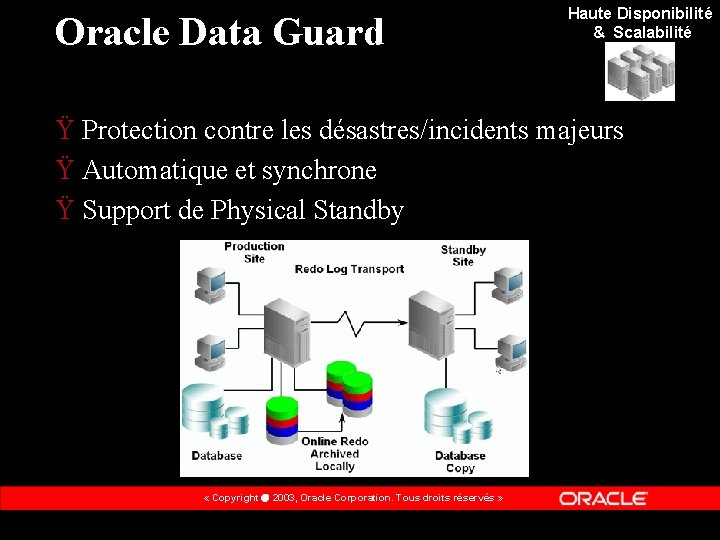 Oracle Data Guard

Haute Disponibilité & Scalabilité

Ÿ Protection contre les désastres/incidents majeurs
Ÿ Automatique et synchrone
Ÿ Support de Physical Standby

Production Site

Redo Log Transport

Standby Site

Database

Online Redo Archived Locally

Database Copy

« Copyright ● 2003, Oracle Corporation. Tous droits réservés »

ORACLE